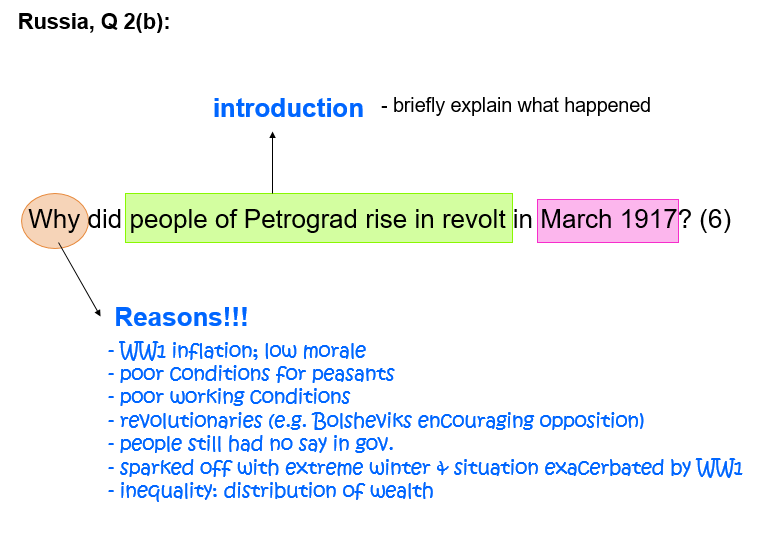 Russia, Q 2(b):

introduction - briefly explain what happened

Why did people of Petrograd rise in revolt in March 1917? (6)

Reasons!!!

- WW1 inflation; low morale
- poor conditions for peasants
- poor working conditions
- revolutionaries (e.g. Bolsheviks encouraging opposition)
- people still had no say in gov.
- sparked off with extreme winter & situation exacerbated by WW1
- inequality: distribution of wealth